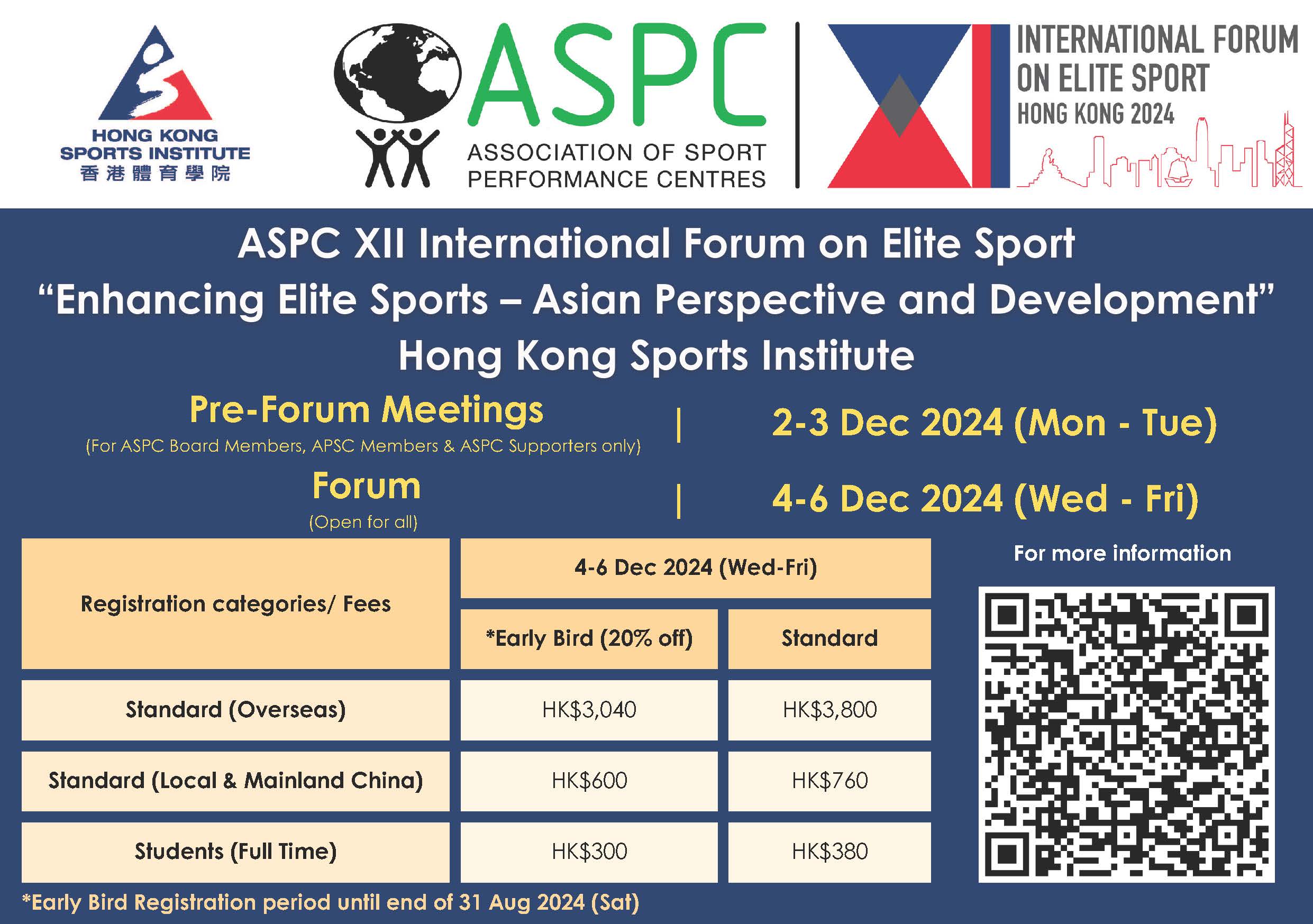 HONG KONG SPORTS INSTITUTE
香港體育學院

ASPC
ASSOCIATION OF SPORT PERFORMANCE CENTRES

INTERNATIONAL FORUM ON ELITE SPORT
HONG KONG 2024

ASPC XII International Forum on Elite Sport
“Enhancing Elite Sports – Asian Perspective and Development”
Hong Kong Sports Institute

Pre-Forum Meetings
(For ASPC Board Members, APSC Members & ASPC Supporters only)
| 2-3 Dec 2024 (Mon - Tue)

Forum
(Open for all)
| 4-6 Dec 2024 (Wed - Fri)

| Registration categories/ Fees | 4-6 Dec 2024 (Wed-Fri) | |
|---|---|---|
| | *Early Bird (20% off) | Standard |
| Standard (Overseas) | HK$3,040 | HK$3,800 |
| Standard (Local & Mainland China) | HK$600 | HK$760 |
| Students (Full Time) | HK$300 | HK$380 |

For more information

*Early Bird Registration period until end of 31 Aug 2024 (Sat)